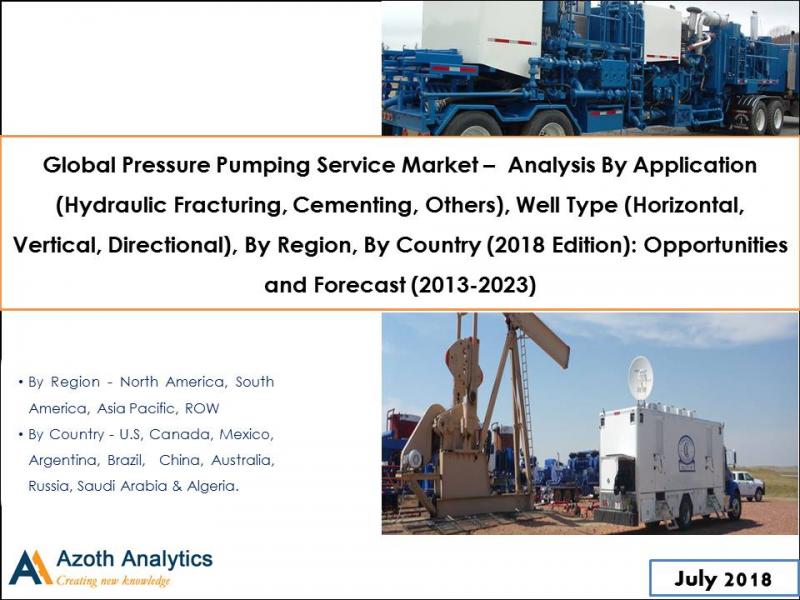 Global Pressure Pumping Service Market – Analysis By Application (Hydraulic Fracturing, Cementing, Others), Well Type (Horizontal, Vertical, Directional), By Region, By Country (2018 Edition): Opportunities and Forecast (2013-2023)

• By Region - North America, South America, Asia Pacific, ROW
• By Country - U.S, Canada, Mexico, Argentina, Brazil, China, Australia, Russia, Saudi Arabia & Algeria.

Azoth Analytics
Creating new knowledge

July 2018